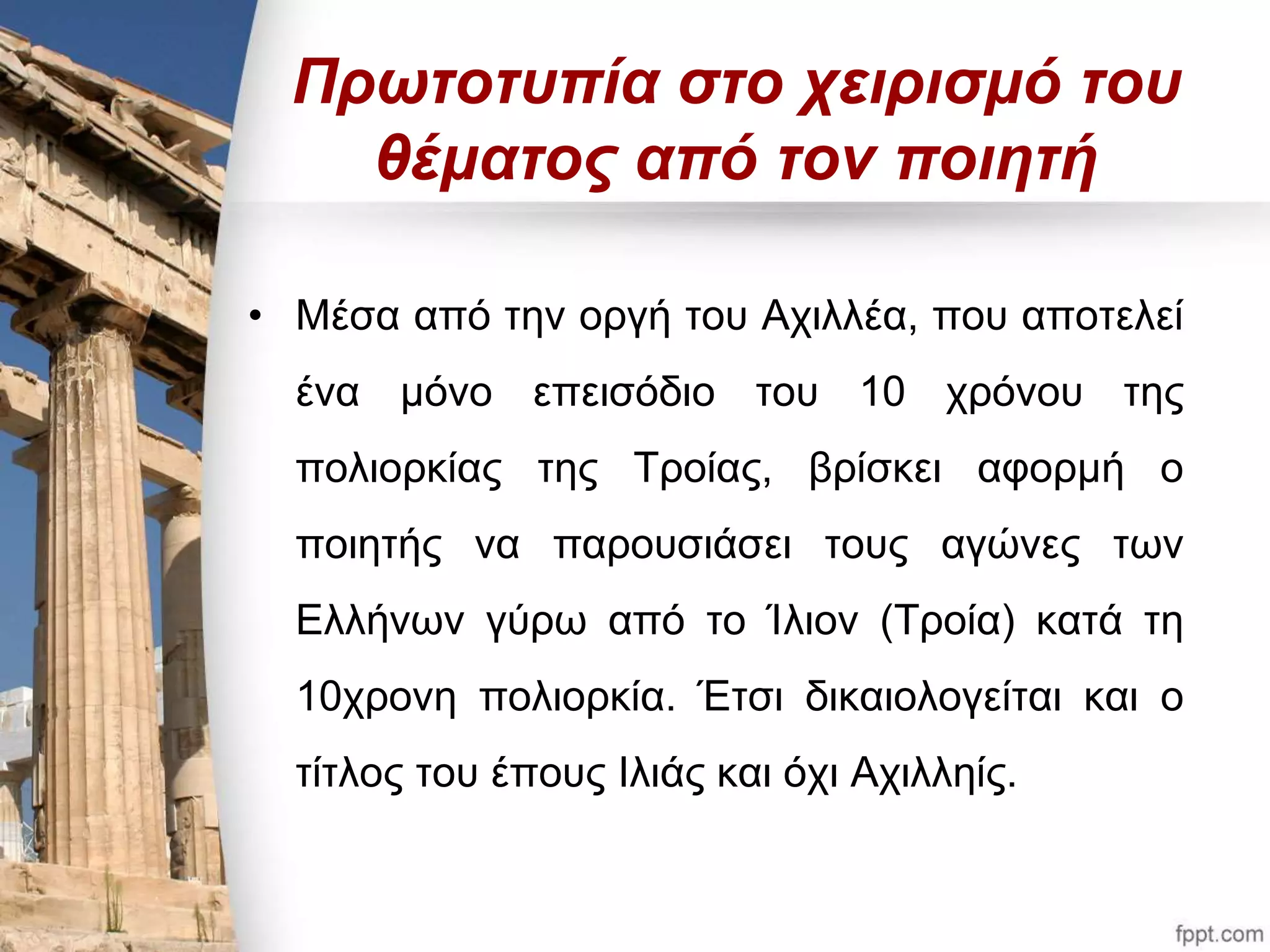 Πρωτοτυπία στο χειρισμό του θέματος από τον ποιητή

• Μέσα από την οργή του Αχιλλέα, που αποτελεί ένα μόνο επεισόδιο του 10 χρόνου της πολιορκίας της Τροίας, βρίσκει αφορμή ο ποιητής να παρουσιάσει τους αγώνες των Ελλήνων γύρω από το Ίλιον (Τροία) κατά τη 10χρονη πολιορκία. Έτσι δικαιολογείται και ο τίτλος του έπους Ιλιάς και όχι Αχιλληίς.

fppt.com